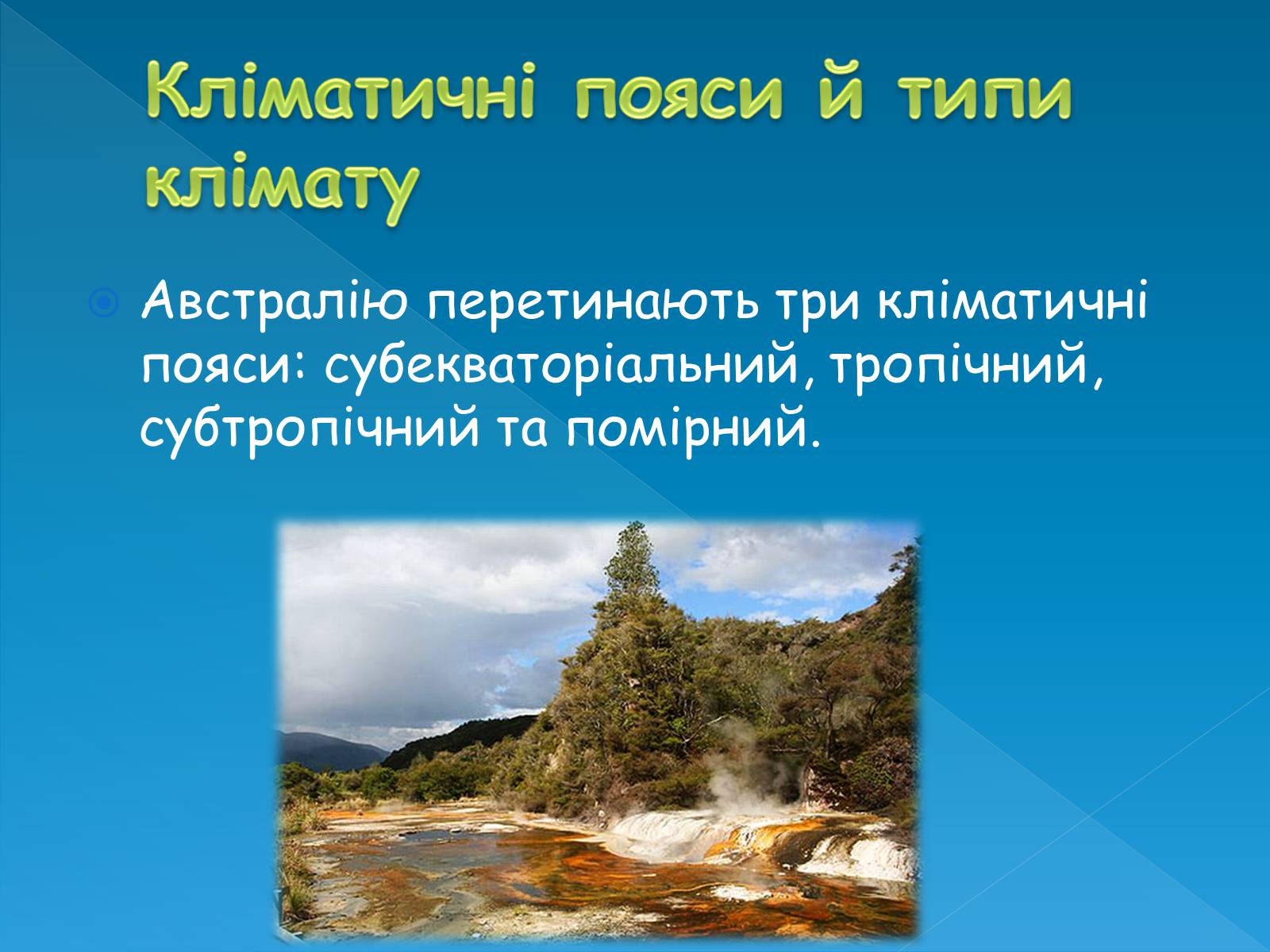 Кліматичні пояси й типи клімату

Австралію перетинають три кліматичні пояси: субекваторіальний, тропічний, субтропічний та помірний.